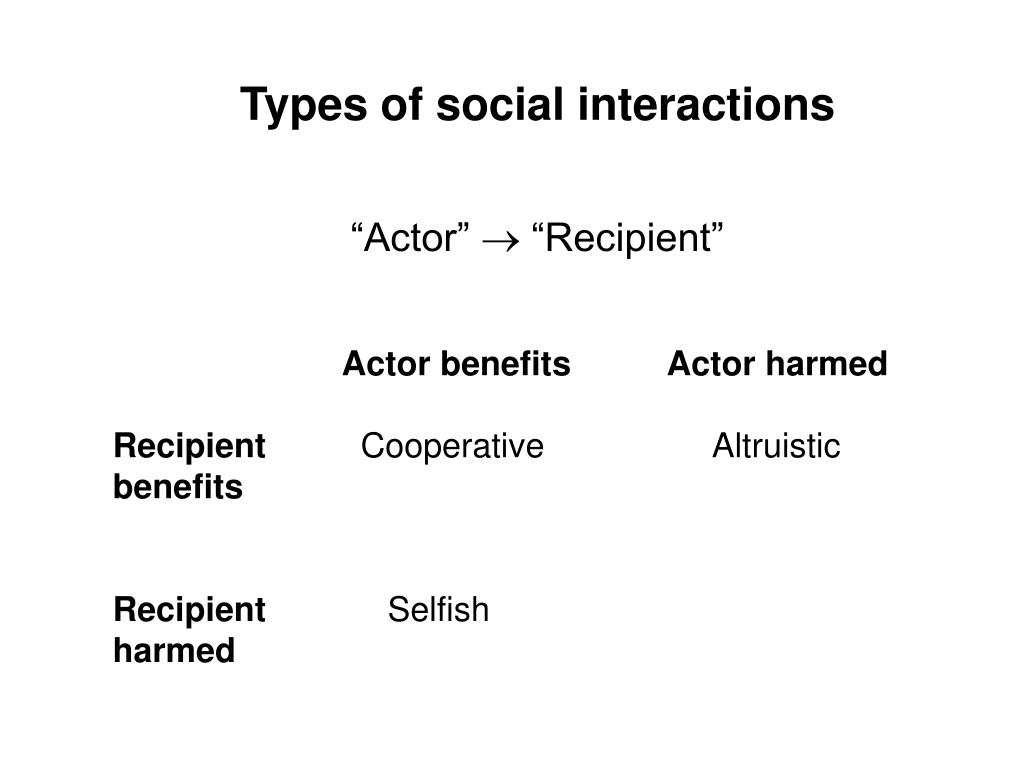 Types of social interactions

“Actor” $\rightarrow$ “Recipient”

| | Actor benefits | Actor harmed |
|---|---|---|
| Recipient benefits | Cooperative | Altruistic |
| Recipient harmed | Selfish | |